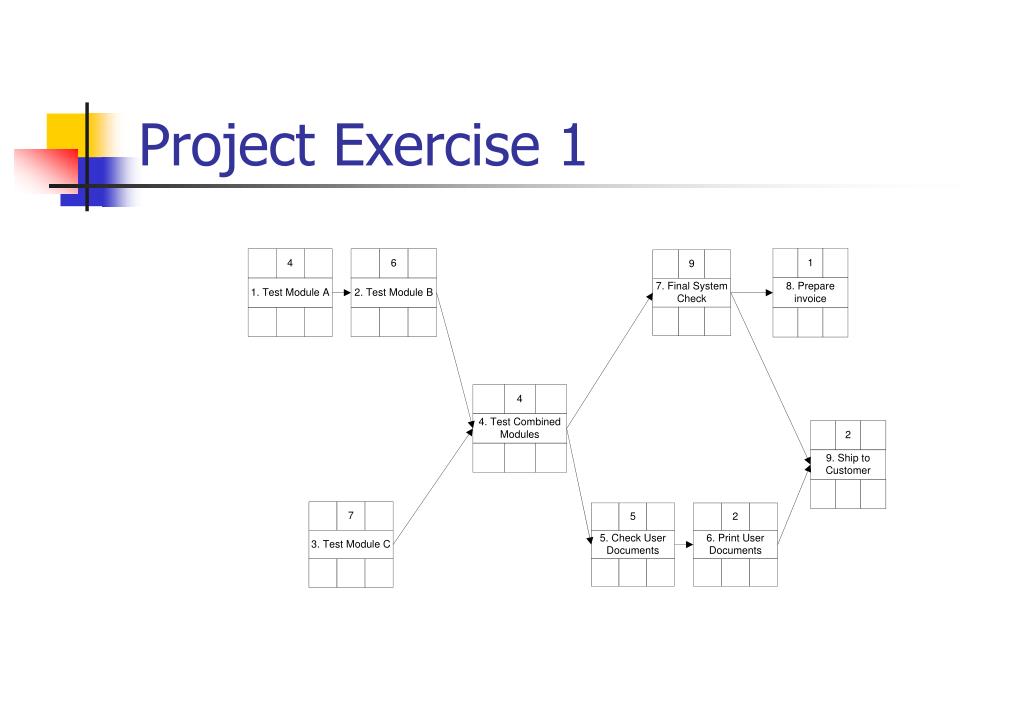 Project Exercise 1

4
1. Test Module A

6
2. Test Module B

9
7. Final System Check

1
8. Prepare invoice

4
4. Test Combined Modules

2
9. Ship to Customer

7
3. Test Module C

5
5. Check User Documents

2
6. Print User Documents